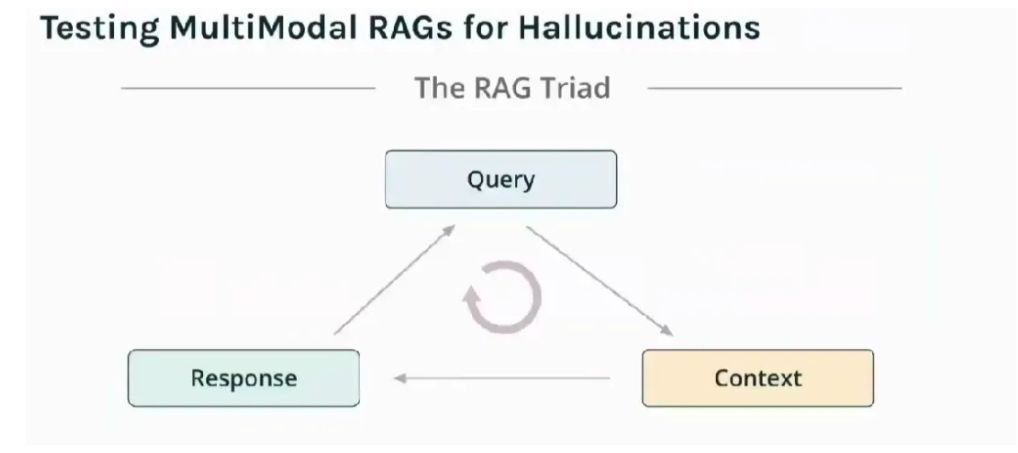 Testing MultiModal RAGs for Hallucinations

The RAG Triad

Query

Response

Context